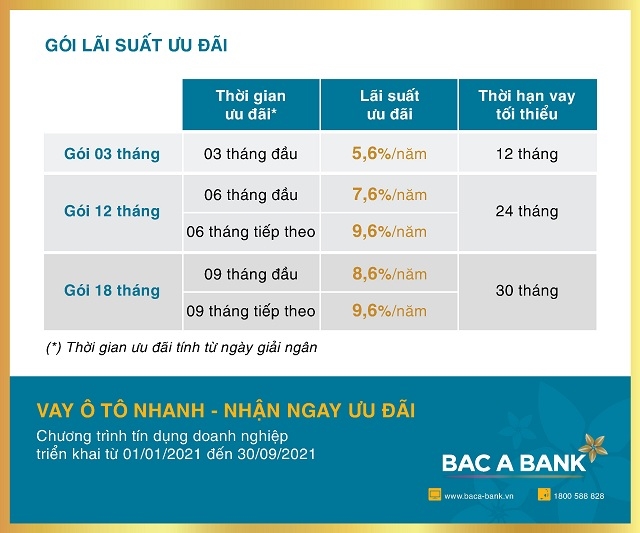 GÓI LÃI SUẤT ƯU ĐÃI

| | Thời gian ưu đãi* | Lãi suất ưu đãi | Thời hạn vay tối thiểu |
|---|---|---|---|
| Gói 03 tháng | 03 tháng đầu | 5,6%/năm | 12 tháng |
| Gói 12 tháng | 06 tháng đầu | 7,6%/năm | 24 tháng |
| | 06 tháng tiếp theo | 9,6%/năm | |
| Gói 18 tháng | 09 tháng đầu | 8,6%/năm | 30 tháng |
| | 09 tháng tiếp theo | 9,6%/năm | |

(*) Thời gian ưu đãi tính từ ngày giải ngân

VAY Ô TÔ NHANH - NHẬN NGAY ƯU ĐÃI
Chương trình tín dụng doanh nghiệp triển khai từ 01/01/2021 đến 30/09/2021

BAC A BANK

www.baca-bank.vn 1800 588 828